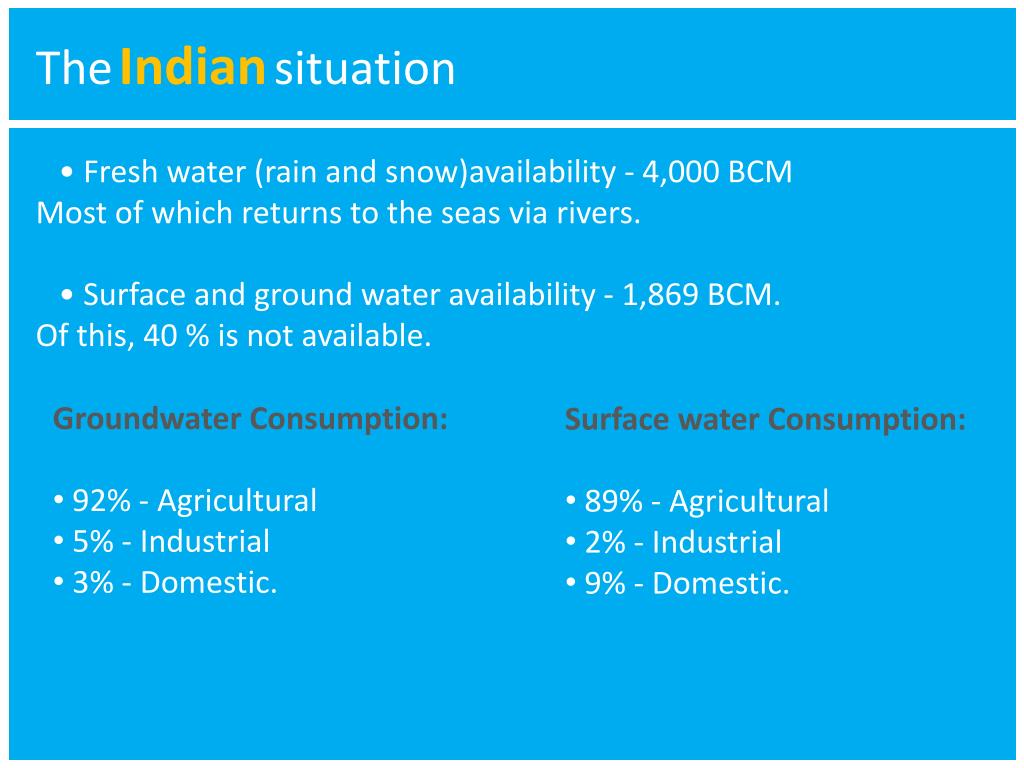 The Indian situation

• Fresh water (rain and snow)availability - 4,000 BCM
Most of which returns to the seas via rivers.

• Surface and ground water availability - 1,869 BCM.
Of this, 40 % is not available.

Groundwater Consumption:

• 92% - Agricultural
• 5% - Industrial
• 3% - Domestic.

Surface water Consumption:

• 89% - Agricultural
• 2% - Industrial
• 9% - Domestic.